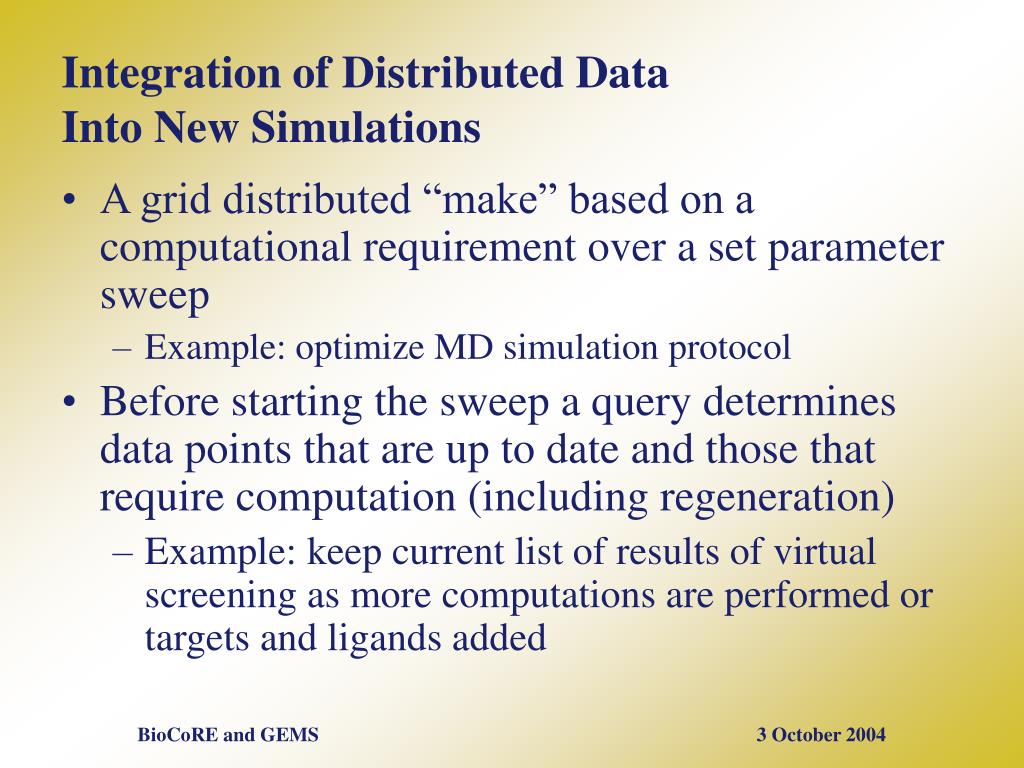 Integration of Distributed Data
Into New Simulations

• A grid distributed “make” based on a computational requirement over a set parameter sweep
– Example: optimize MD simulation protocol
• Before starting the sweep a query determines data points that are up to date and those that require computation (including regeneration)
– Example: keep current list of results of virtual screening as more computations are performed or targets and ligands added

BioCoRE and GEMS

3 October 2004